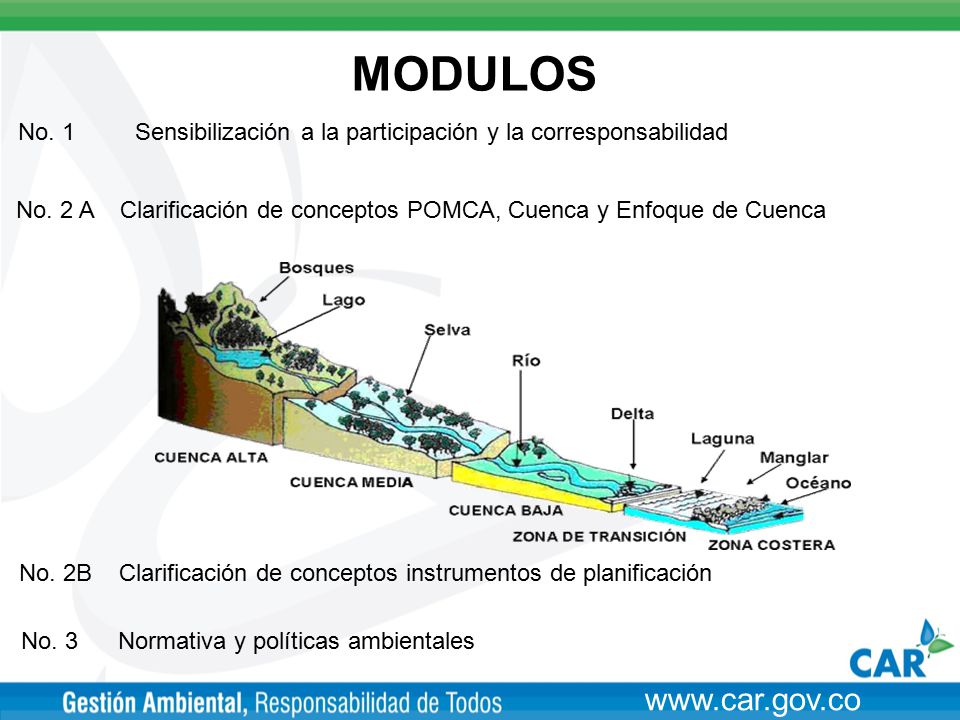 MODULOS

No. 1 Sensibilización a la participación y la corresponsabilidad

No. 2 A Clarificación de conceptos POMCA, Cuenca y Enfoque de Cuenca

Bosques
Lago
Selva
Río
Delta
Laguna
Manglar
Océano
CUENCA ALTA
CUENCA MEDIA
CUENCA BAJA
ZONA DE TRANSICIÓN
ZONA COSTERA

No. 2B Clarificación de conceptos instrumentos de planificación

No. 3 Normativa y políticas ambientales

CAR

Gestión Ambiental, Responsabilidad de Todos www.car.gov.co